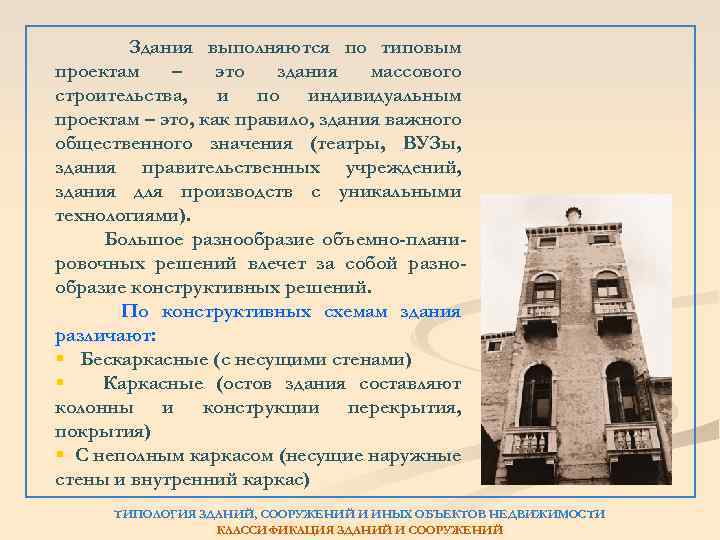 Здания выполняются по типовым проектам – это здания массового строительства, и по индивидуальным проектам – это, как правило, здания важного общественного значения (театры, ВУЗы, здания правительственных учреждений, здания для производств с уникальными технологиями).

Большое разнообразие объемно-планировочных решений влечет за собой разнообразие конструктивных решений.

По конструктивных схемам здания различают:

▪ Бескаркасные (с несущими стенами)

▪ Каркасные (остов здания составляют колонны и конструкции перекрытия, покрытия)

▪ С неполным каркасом (несущие наружные стены и внутренний каркас)

ТИПОЛОГИЯ ЗДАНИЙ, СООРУЖЕНИЙ И ИНЫХ ОБЪЕКТОВ НЕДВИЖИМОСТИ
КЛАССИФИКАЦИЯ ЗДАНИЙ И СООРУЖЕНИЙ